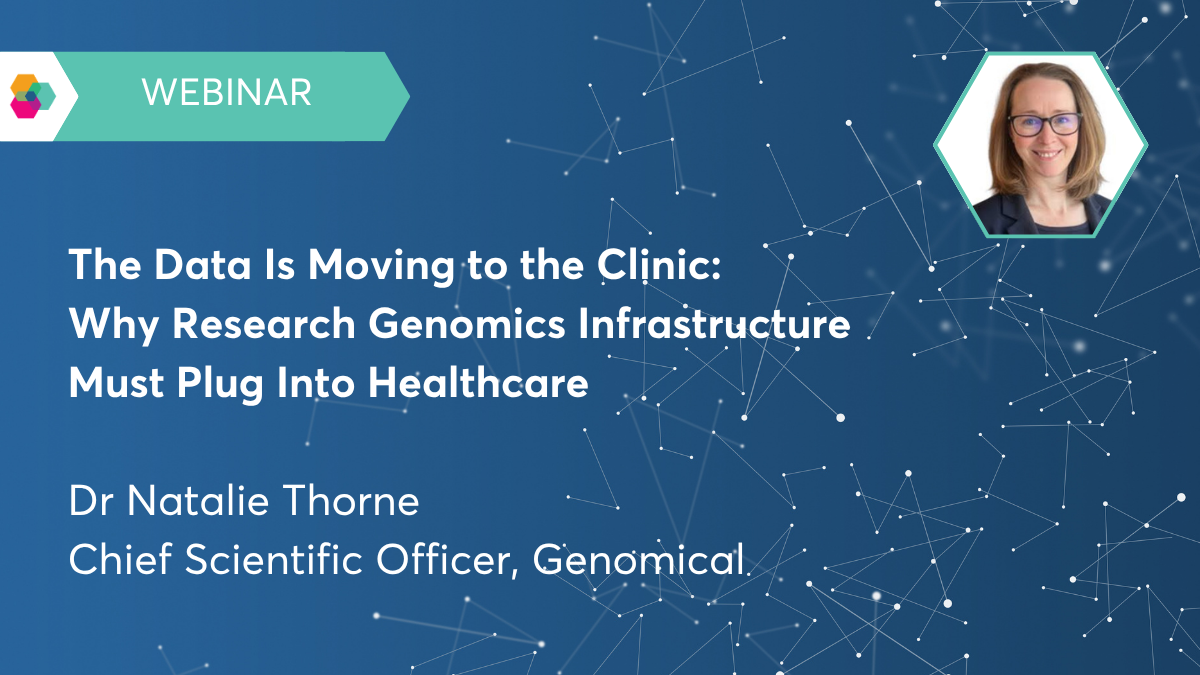 WEBINAR

The Data Is Moving to the Clinic: Why Research Genomics Infrastructure Must Plug Into Healthcare

Dr Natalie Thorne
Chief Scientific Officer, Genomical